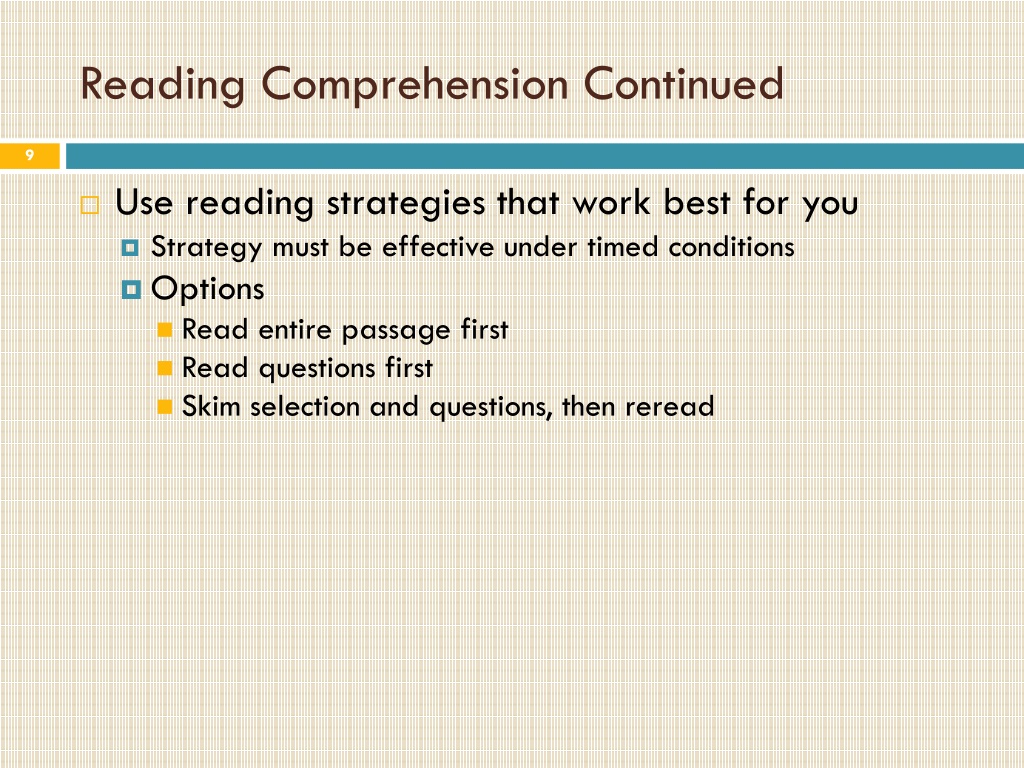 Reading Comprehension Continued

9

Use reading strategies that work best for you

Strategy must be effective under timed conditions

Options

Read entire passage first

Read questions first

Skim selection and questions, then reread